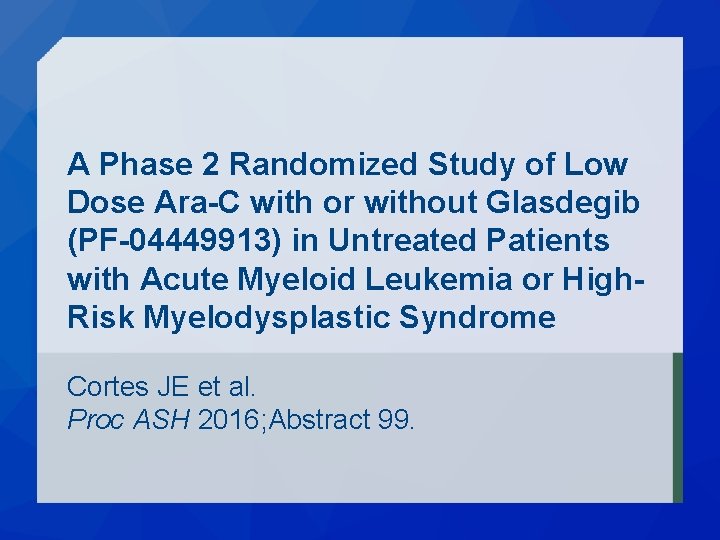 A Phase 2 Randomized Study of Low Dose Ara-C with or without Glasdegib (PF-04449913) in Untreated Patients with Acute Myeloid Leukemia or High-Risk Myelodysplastic Syndrome

Cortes JE et al.
Proc ASH 2016;Abstract 99.